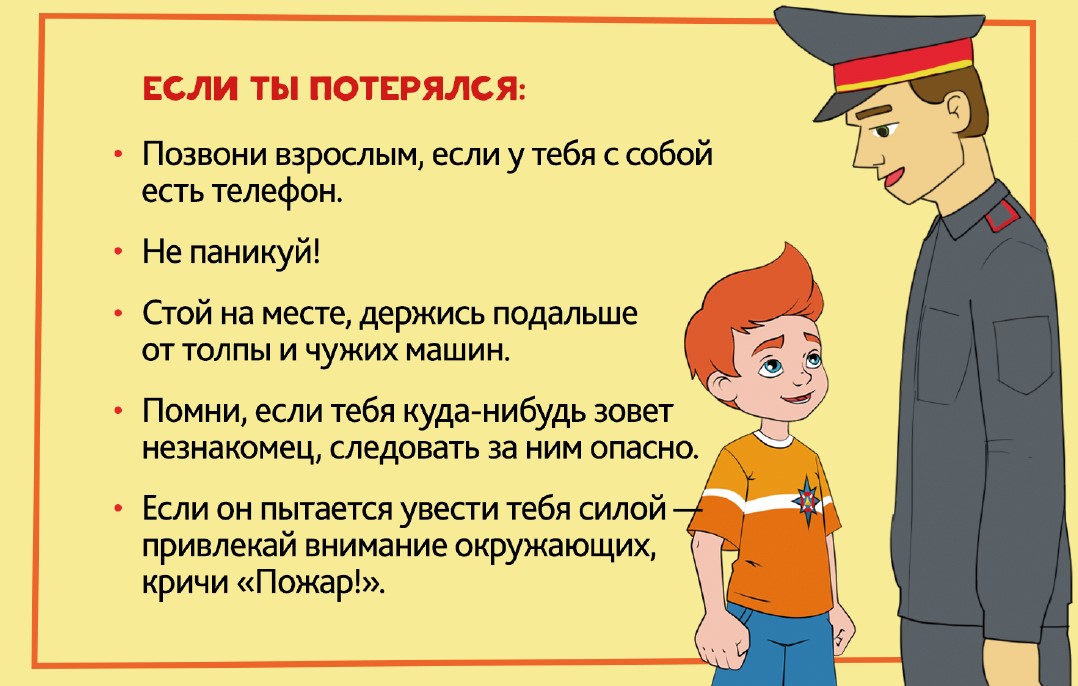 ЕСЛИ ТЫ ПОТЕРЯЛСЯ:

• Позвони взрослым, если у тебя с собой есть телефон.

• Не паникуй!

• Стой на месте, держись подальше от толпы и чужих машин.

• Помни, если тебя куда-нибудь зовет незнакомец, следовать за ним опасно.

• Если он пытается увести тебя силой — привлекай внимание окружающих, кричи «Пожар!».